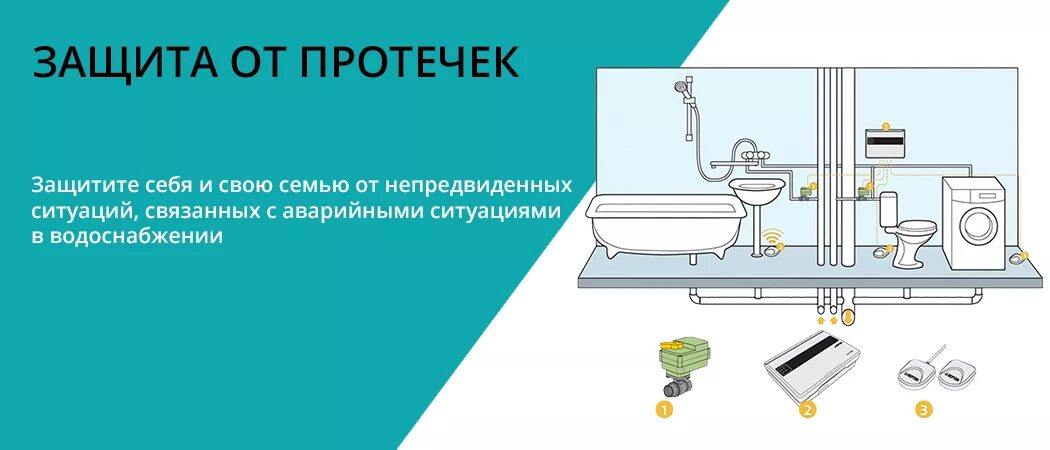 ЗАЩИТА ОТ ПРОТЕЧЕК

Защитите себя и свою семью от непредвиденных ситуаций, связанных с аварийными ситуациями в водоснабжении

1

2

3